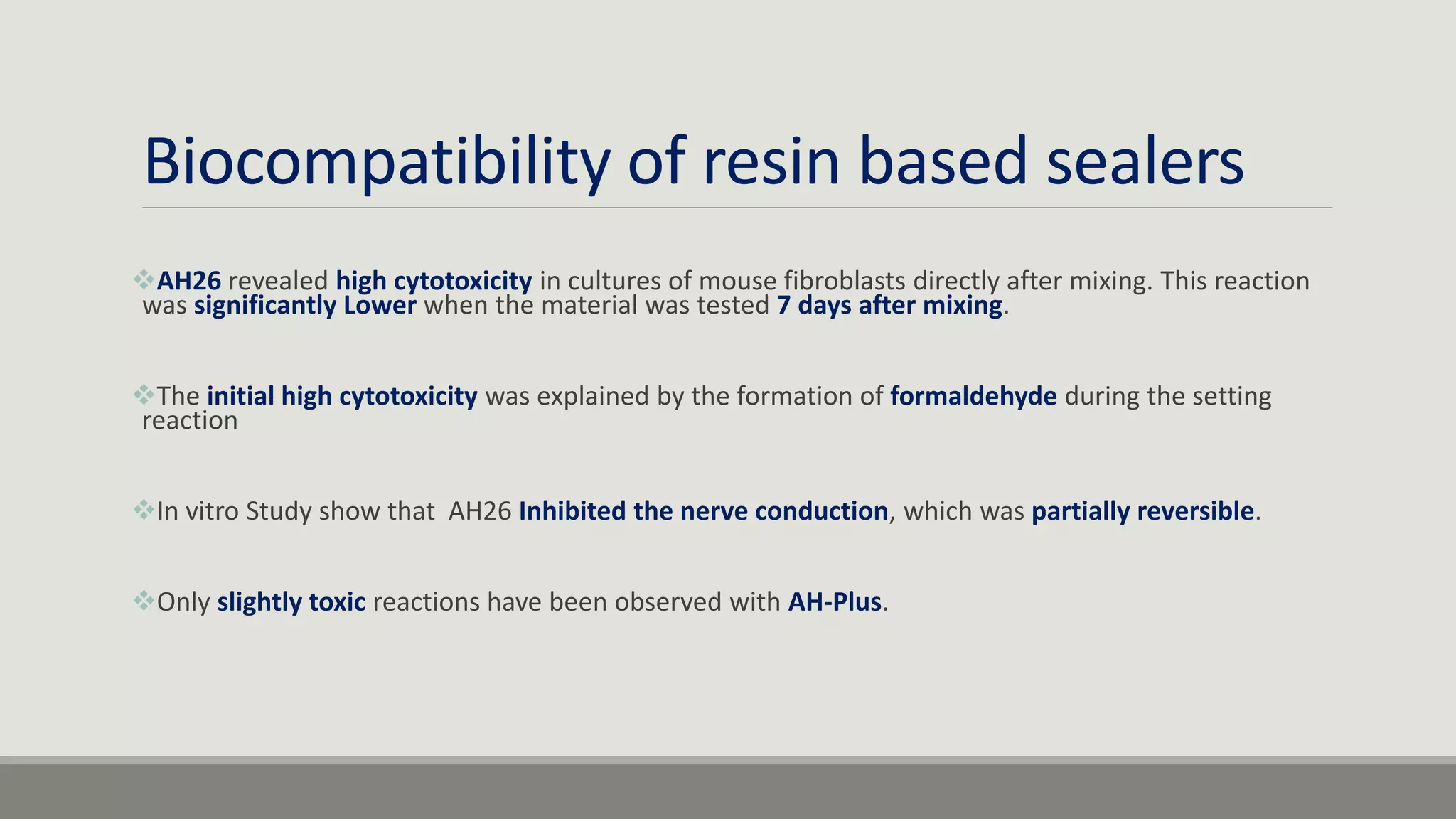 Biocompatibility of resin based sealers

❖AH26 revealed high cytotoxicity in cultures of mouse fibroblasts directly after mixing. This reaction was significantly Lower when the material was tested 7 days after mixing.

❖The initial high cytotoxicity was explained by the formation of formaldehyde during the setting reaction

❖In vitro Study show that  AH26 Inhibited the nerve conduction, which was partially reversible.

❖Only slightly toxic reactions have been observed with AH-Plus.